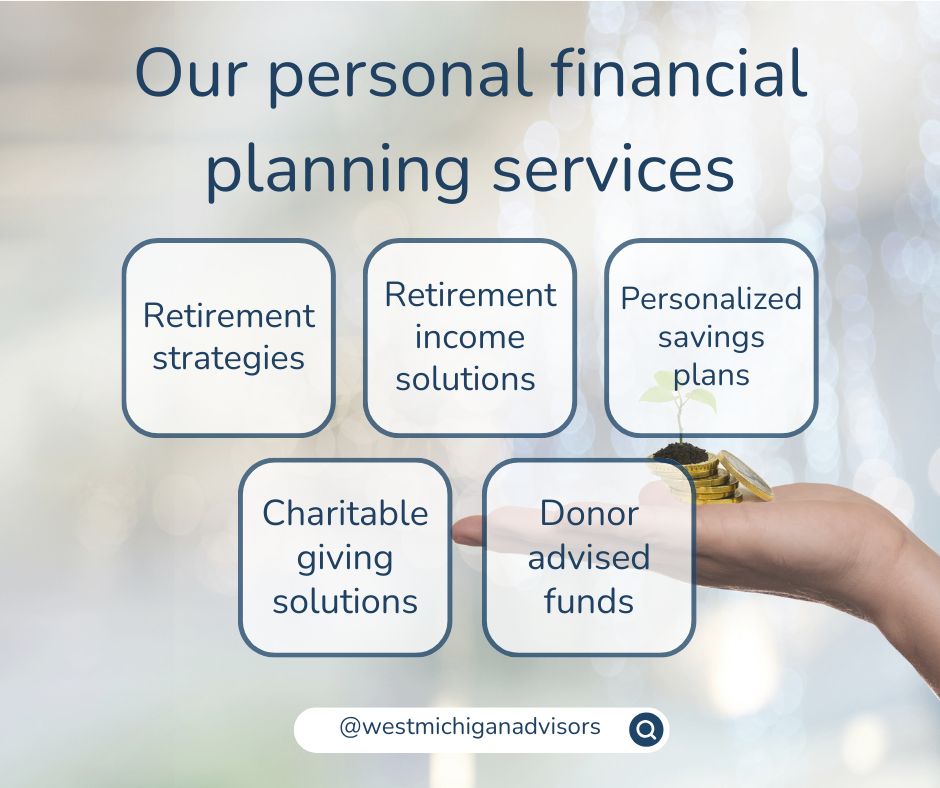 Our personal financial planning services

Retirement strategies

Retirement income solutions

Personalized savings plans

Charitable giving solutions

Donor advised funds

@westmichiganadvisors